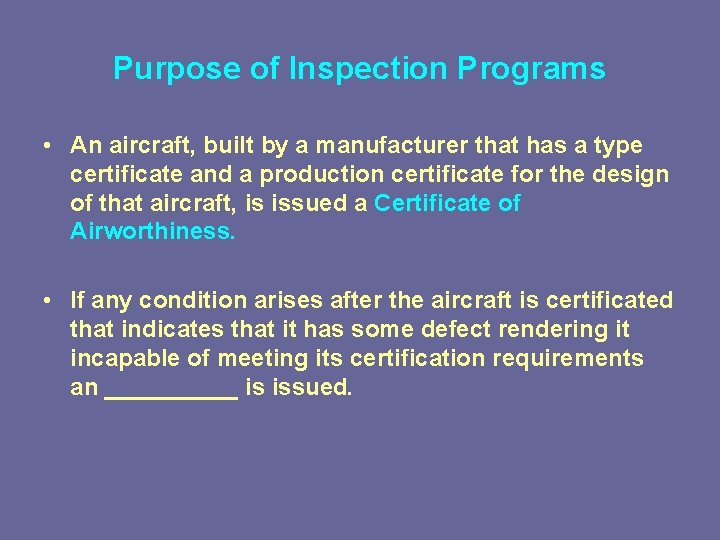 Purpose of Inspection Programs

• An aircraft, built by a manufacturer that has a type certificate and a production certificate for the design of that aircraft, is issued a Certificate of Airworthiness.

• If any condition arises after the aircraft is certificated that indicates that it has some defect rendering it incapable of meeting its certification requirements an __________ is issued.